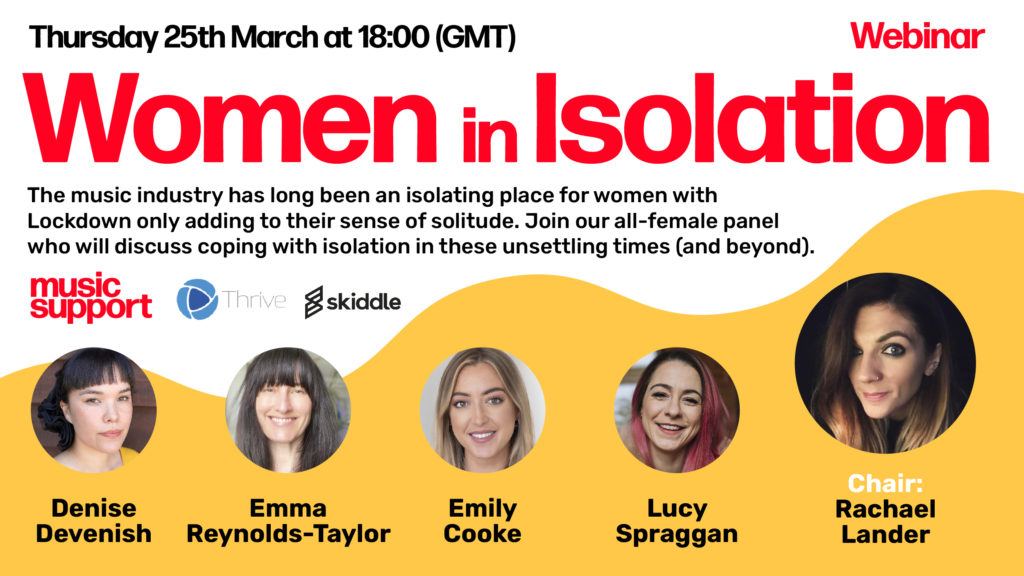 Thursday 25th March at 18:00 (GMT)

Webinar

Women in Isolation

The music industry has long been an isolating place for women with Lockdown only adding to their sense of solitude. Join our all-female panel who will discuss coping with isolation in these unsettling times (and beyond).

music support

Thrive

skiddle

Denise Devenish

Emma Reynolds-Taylor

Emily Cooke

Lucy Spraggan

Chair: Rachael Lander